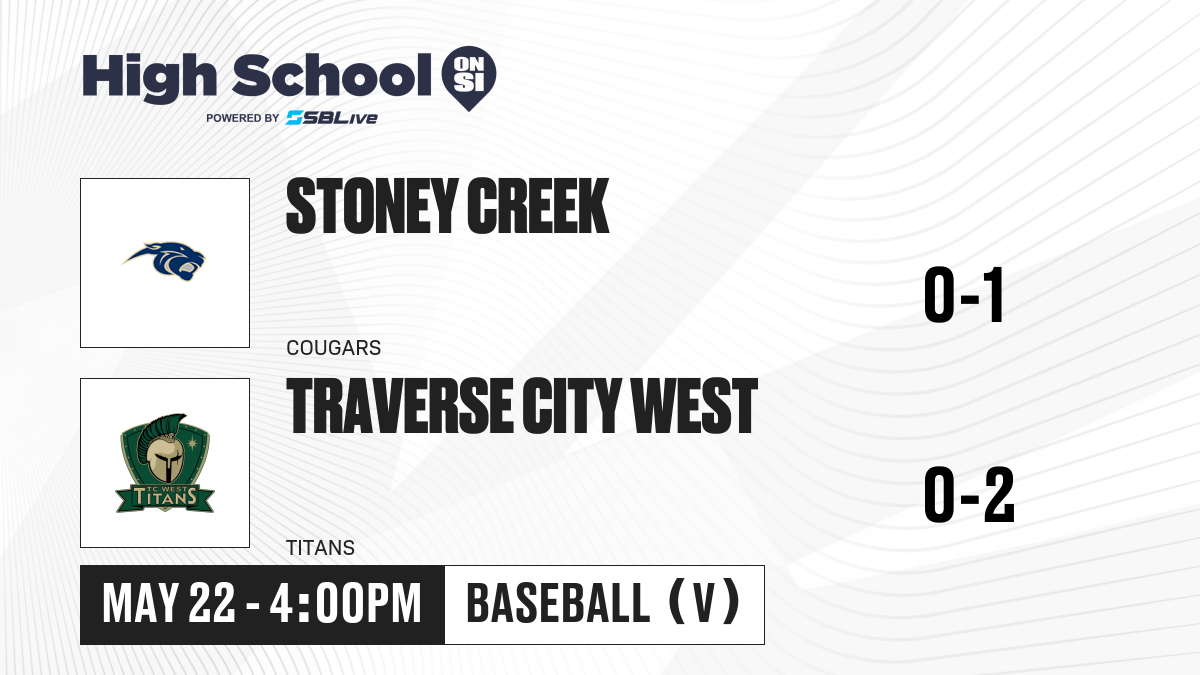 High School ON SI
POWERED BY SBLive

STONEY CREEK
COUGARS
0-1

TC WEST TITANS
TRAVERSE CITY WEST
TITANS
0-2

MAY 22 - 4:00PM
BASEBALL (V)